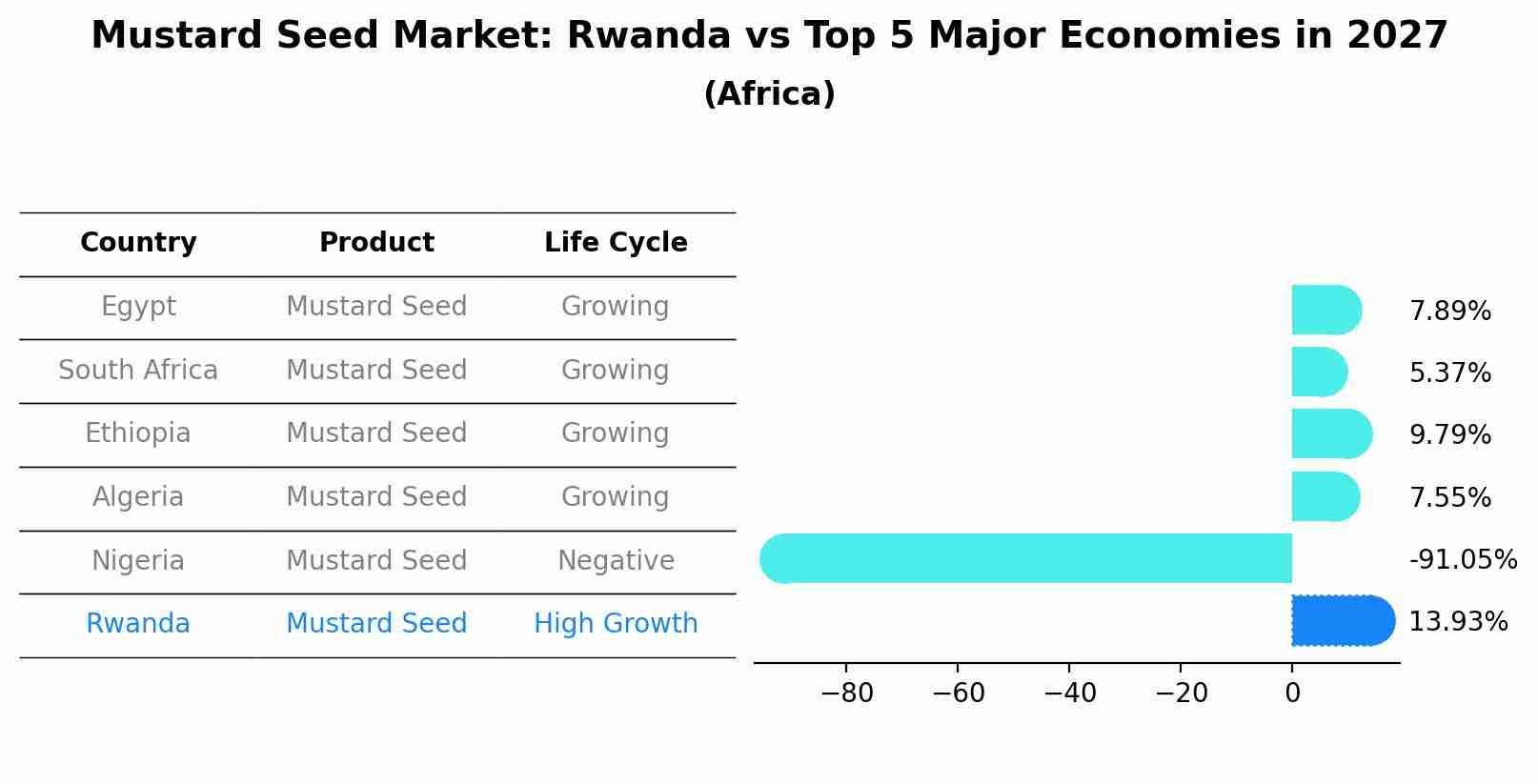 Mustard Seed Market: Rwanda vs Top 5 Major Economies in 2027
(Africa)

| Country | Product | Life Cycle |
|---|---|---|
| Egypt | Mustard Seed | Growing |
| South Africa | Mustard Seed | Growing |
| Ethiopia | Mustard Seed | Growing |
| Algeria | Mustard Seed | Growing |
| Nigeria | Mustard Seed | Negative |
| Rwanda | Mustard Seed | High Growth |

7.89%
5.37%
9.79%
7.55%
-91.05%
13.93%

−80 −60 −40 −20 0